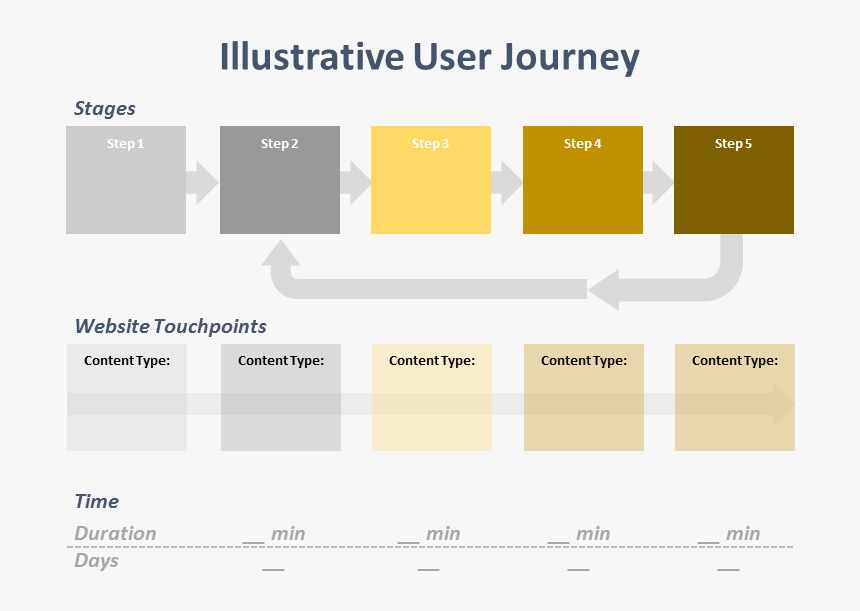 Illustrative User Journey

Stages

Step 1

Step 2

Step 3

Step 4

Step 5

Website Touchpoints

Content Type:

Content Type:

Content Type:

Content Type:

Content Type:

Time

Duration __ min __ min __ min __ min

Days __ __ __ __